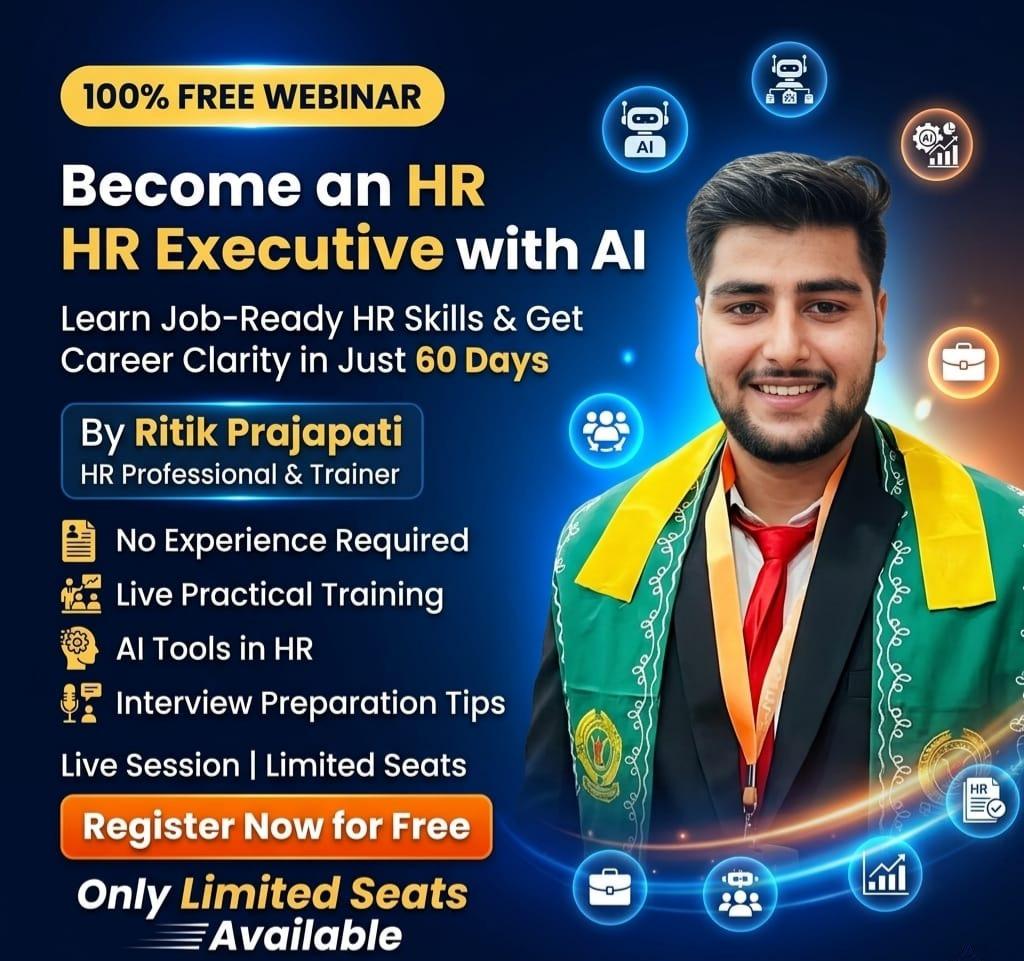 100% FREE WEBINAR

Become an HR
HR Executive with AI

Learn Job-Ready HR Skills & Get Career Clarity in Just 60 Days

By Ritik Prajapati
HR Professional & Trainer

No Experience Required
Live Practical Training
AI Tools in HR
Interview Preparation Tips

Live Session | Limited Seats

Register Now for Free

Only Limited Seats Available

AI

AI

HR